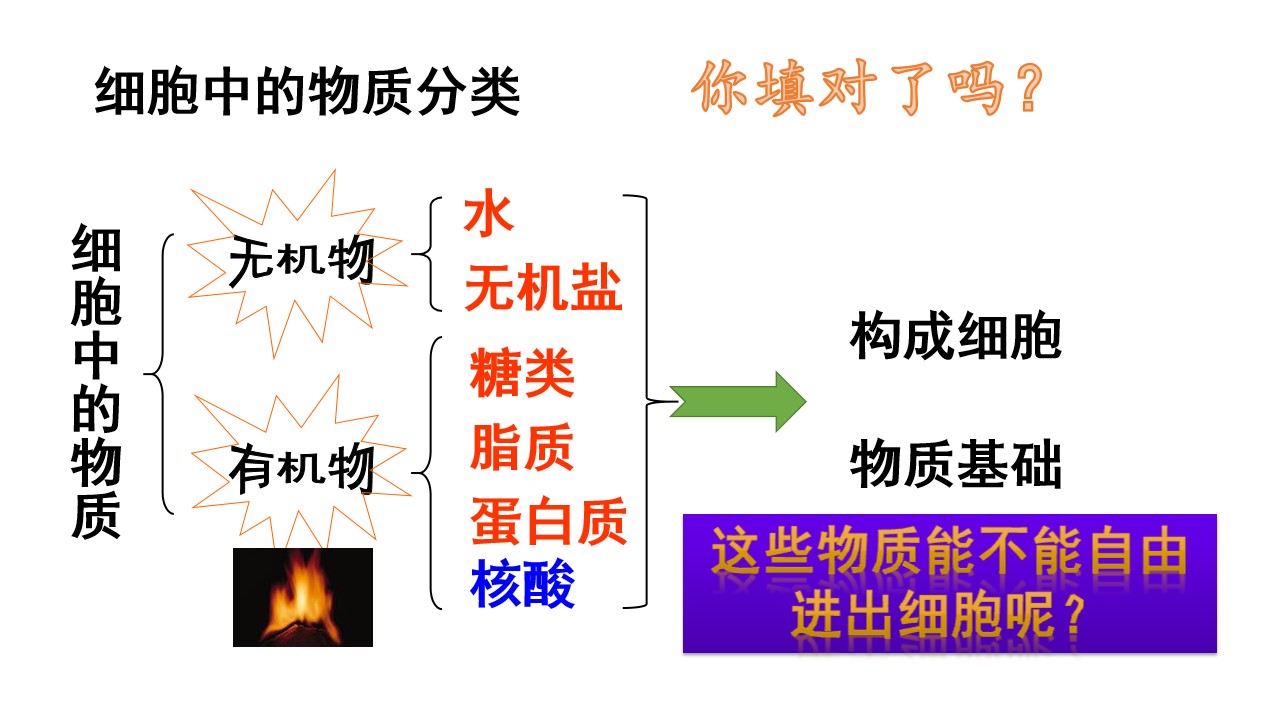 细胞中的物质分类

你填对了吗？

细胞中的物质

无机物

水

无机盐

有机物

糖类

脂质

蛋白质

核酸

构成细胞

物质基础

这些物质能不能自由进出细胞呢？